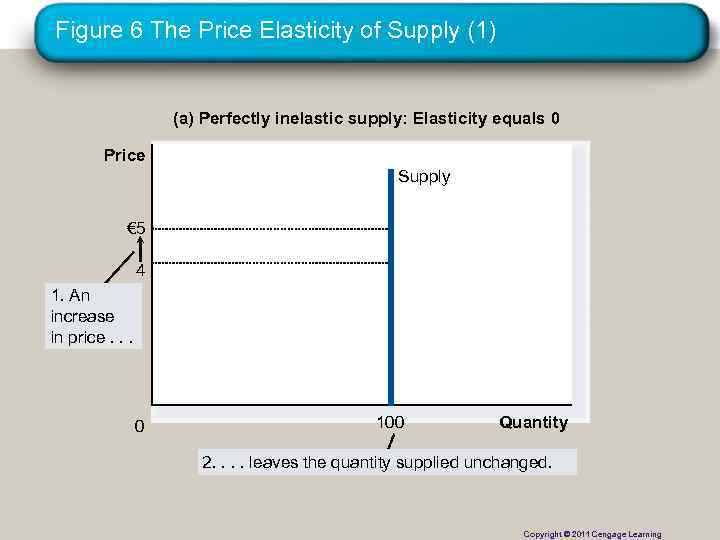 Figure 6 The Price Elasticity of Supply (1)

(a) Perfectly inelastic supply: Elasticity equals 0

Price

Supply

€5

4

1. An increase in price . . .

0

100

Quantity

2. . . . leaves the quantity supplied unchanged.

Copyright © 2011 Cengage Learning